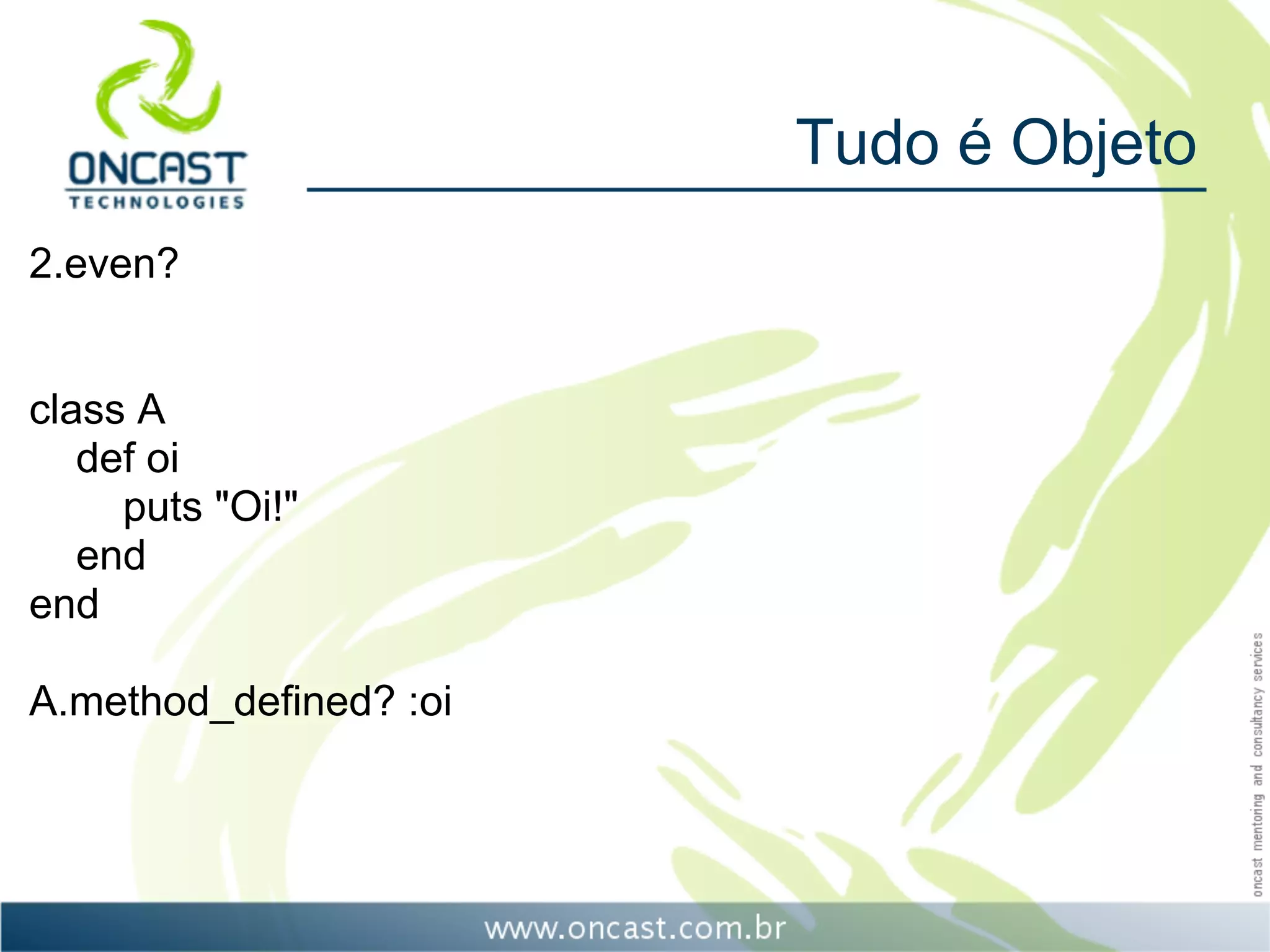 ONCAST
TECHNOLOGIES

Tudo é Objeto

2.even?

class A
def oi
puts "Oi!"
end
end

A.method_defined? :oi

oncast mentoring and consultancy services

www.oncast.com.br